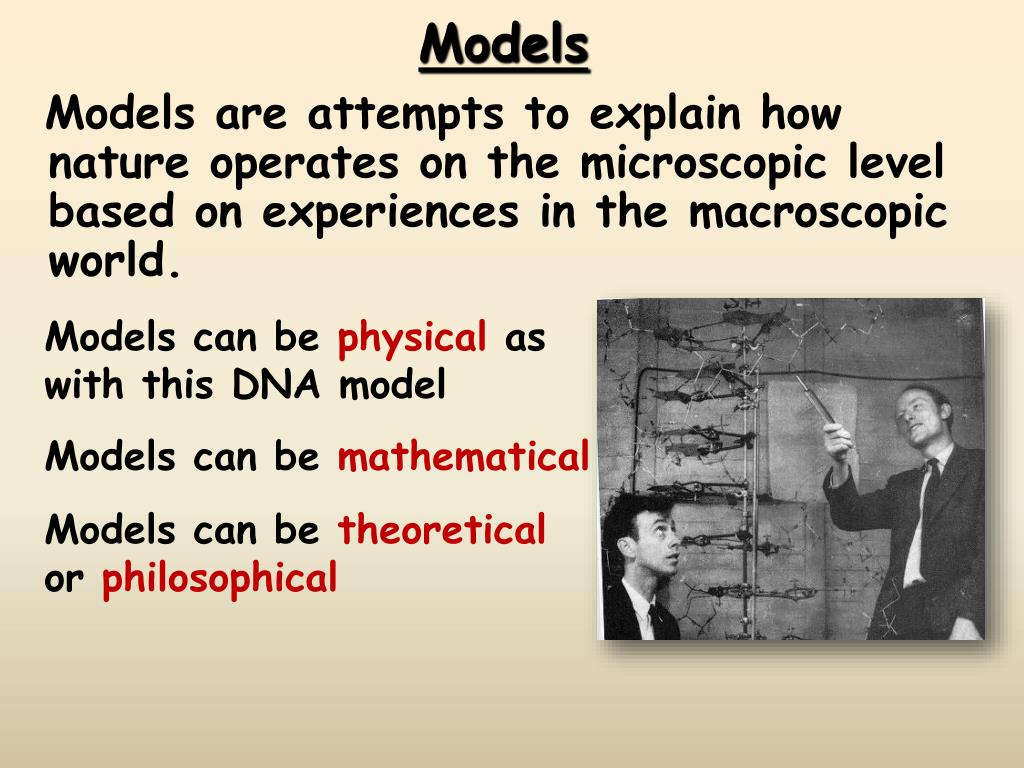 Models

Models are attempts to explain how nature operates on the microscopic level based on experiences in the macroscopic world.

Models can be physical as with this DNA model

Models can be mathematical

Models can be theoretical or philosophical